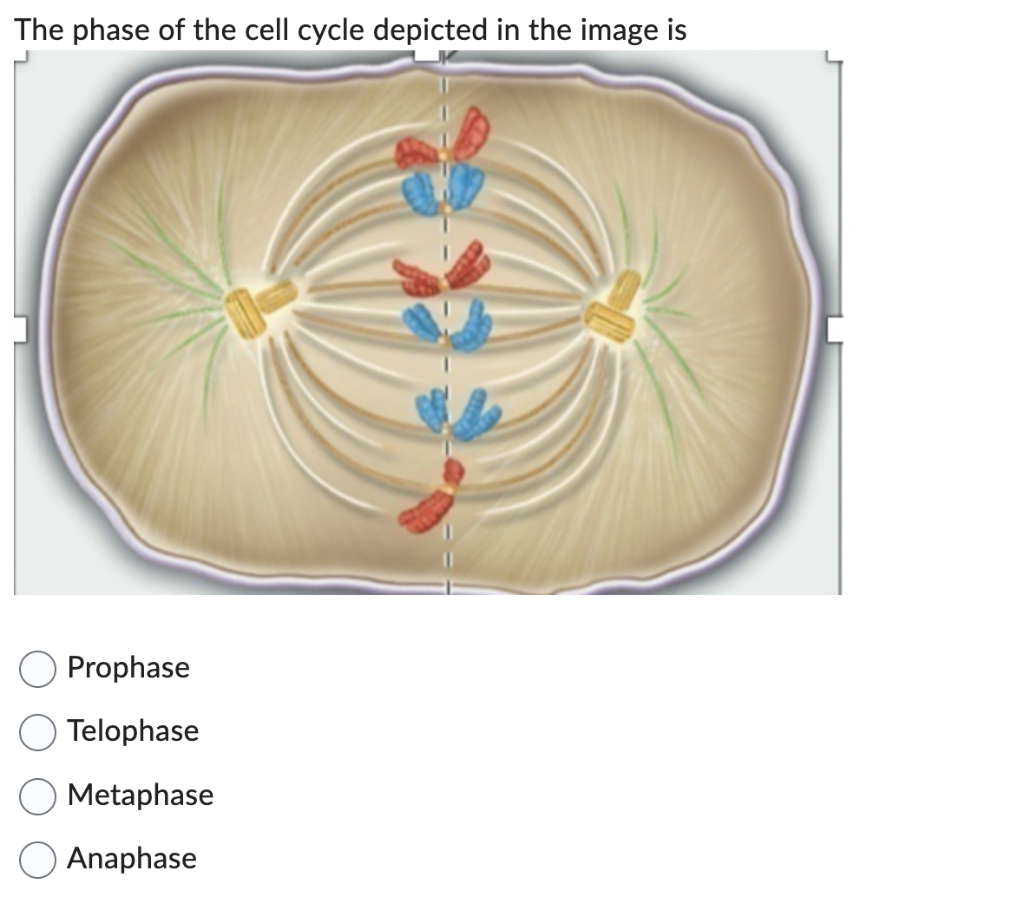 The phase of the cell cycle depicted in the image is

Prophase

Telophase

Metaphase

Anaphase